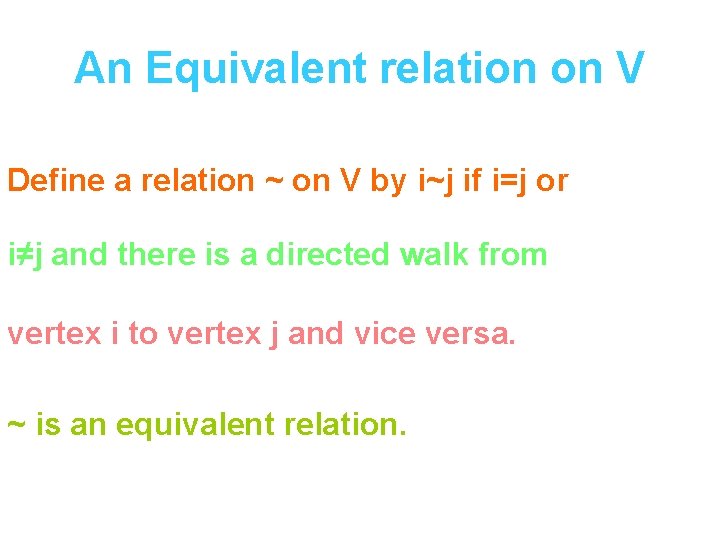 An Equivalent relation on V

Define a relation ~ on V by i~j if i=j or

i≠j and there is a directed walk from

vertex i to vertex j and vice versa.

~ is an equivalent relation.